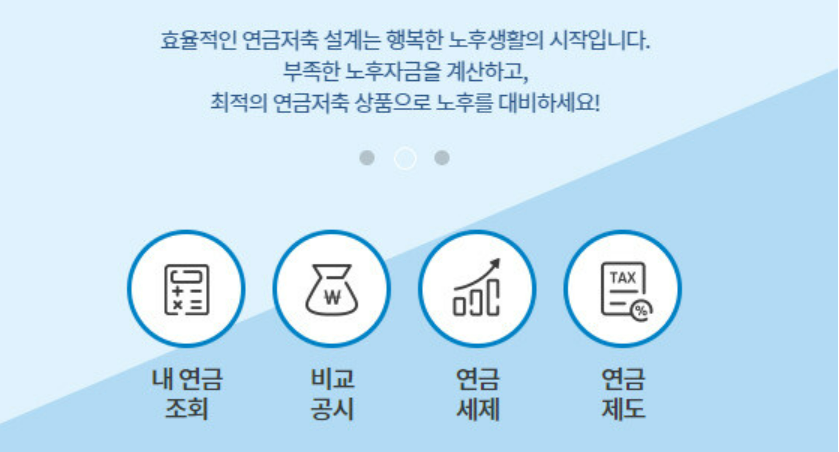 효율적인 연금저축 설계는 행복한 노후생활의 시작입니다.
부족한 노후자금을 계산하고,
최적의 연금저축 상품으로 노후를 대비하세요!

W

TAX
%

내 연금 조회

비교 공시

연금 세제

연금 제도